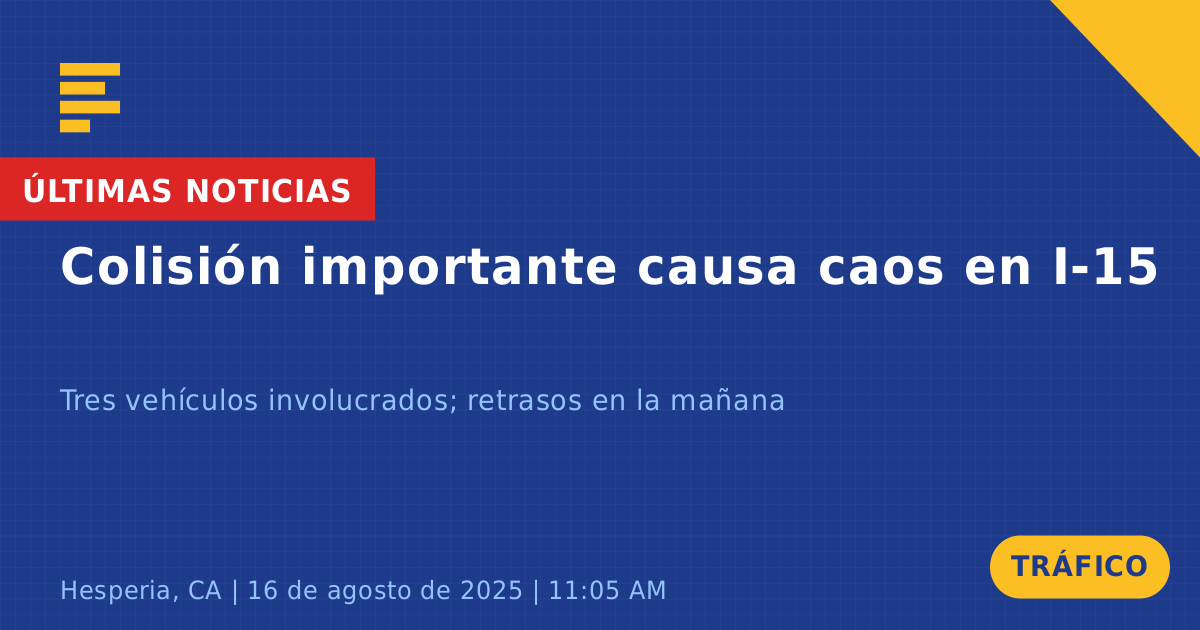 ÚLTIMAS NOTICIAS

Colisión importante causa caos en I-15

Tres vehículos involucrados; retrasos en la mañana

Hesperia, CA | 16 de agosto de 2025 | 11:05 AM

TRÁFICO